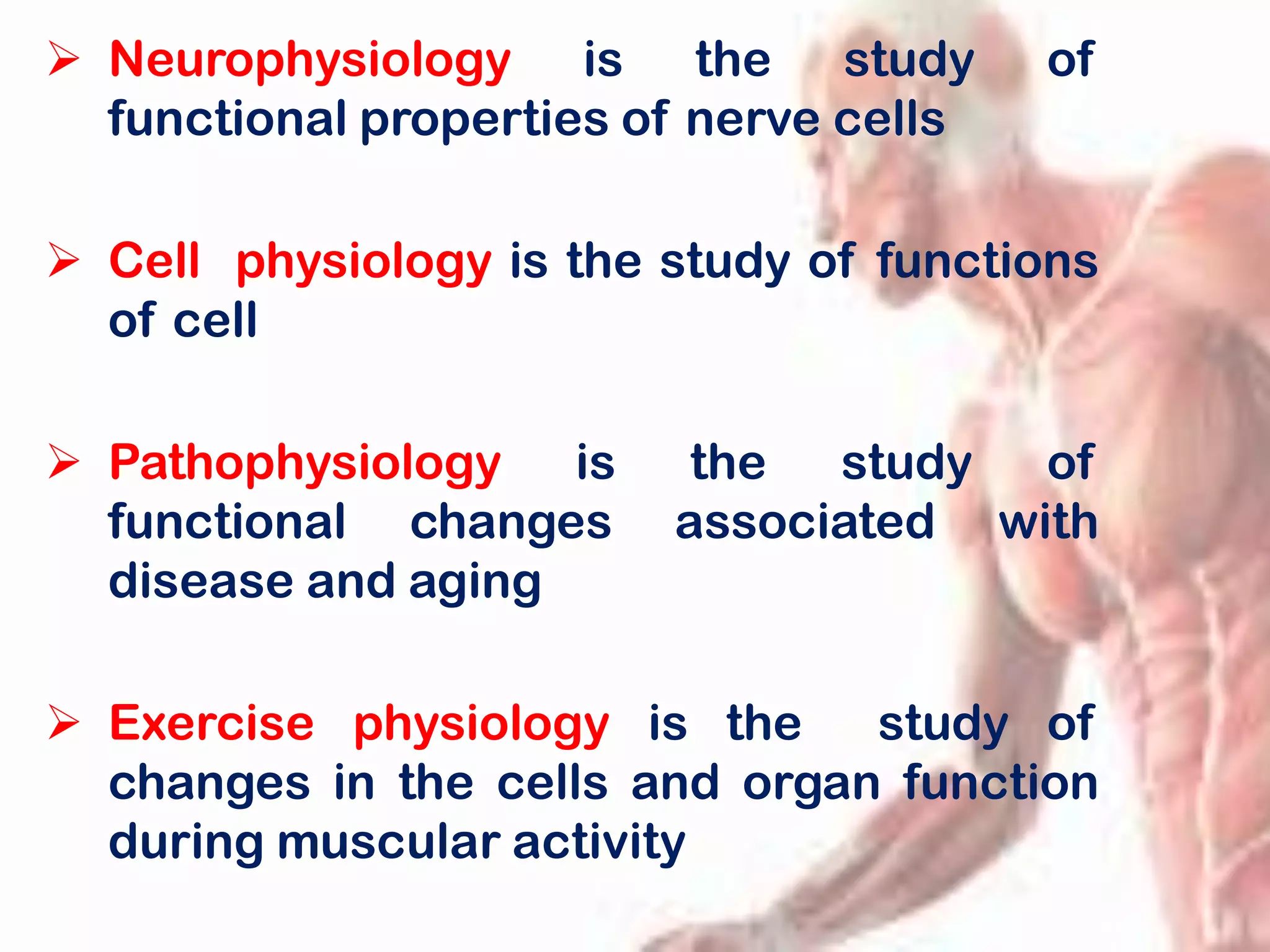 ➢ Neurophysiology is the study of functional properties of nerve cells

➢ Cell physiology is the study of functions of cell

➢ Pathophysiology is the study of functional changes associated with disease and aging

➢ Exercise physiology is the study of changes in the cells and organ function during muscular activity